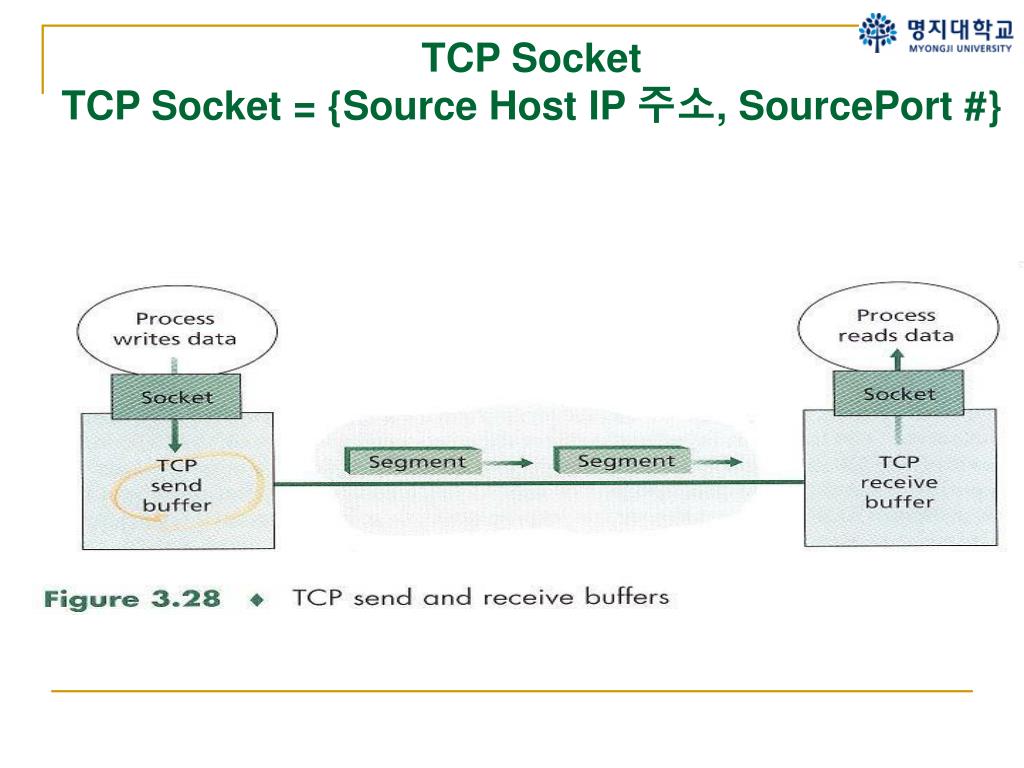 명지대학교
MYONGJI UNIVERSITY

TCP Socket
TCP Socket = {Source Host IP 주소, SourcePort #}

Process writes data

Socket

TCP send buffer

Segment

Segment

Process reads data

Socket

TCP receive buffer

Figure 3.28 ◆ TCP send and receive buffers